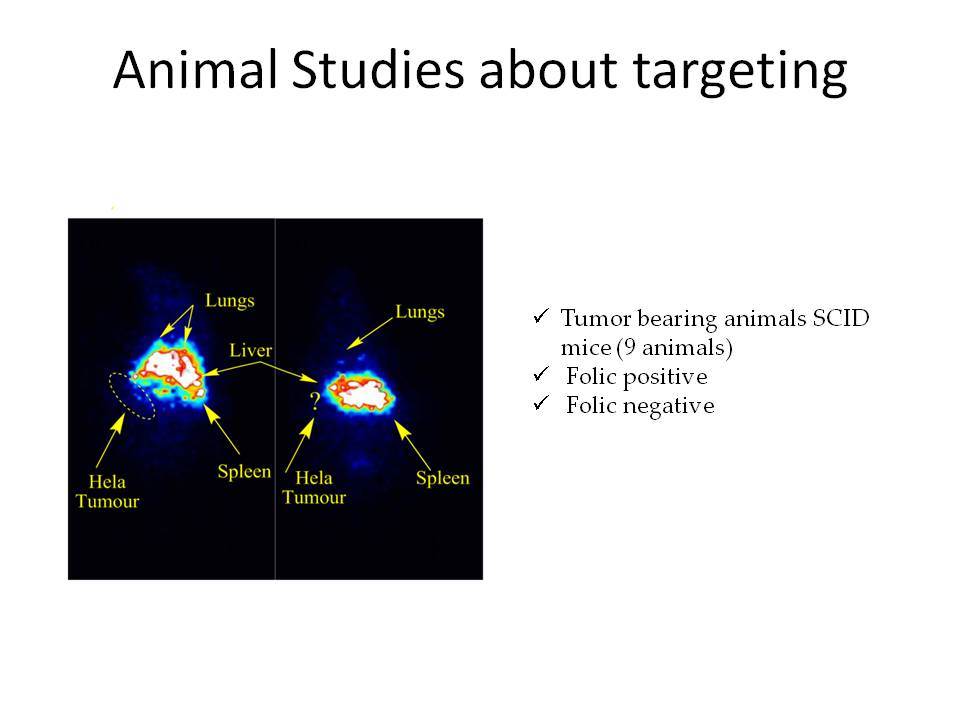 Animal Studies about targeting

Lungs

Liver

Hela Tumour

Spleen

Lungs

?

Hela Tumour

Spleen

✓ Tumor bearing animals SCID mice (9 animals)
✓ Folic positive
✓ Folic negative